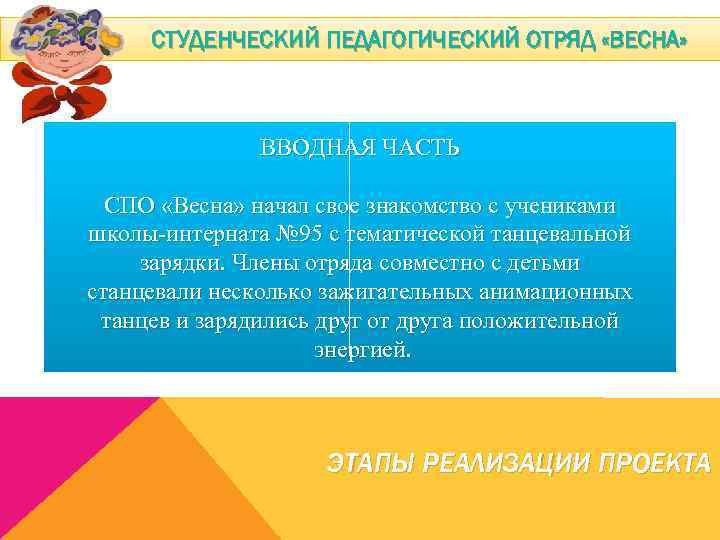 СТУДЕНЧЕСКИЙ ПЕДАГОГИЧЕСКИЙ ОТРЯД «ВЕСНА»

ВВОДНАЯ ЧАСТЬ

СПО «Весна» начал свое знакомство с учениками школы-интерната №95 с тематической танцевальной зарядки. Члены отряда совместно с детьми станцевали несколько зажигательных анимационных танцев и зарядились друг от друга положительной энергией.

ЭТАПЫ РЕАЛИЗАЦИИ ПРОЕКТА